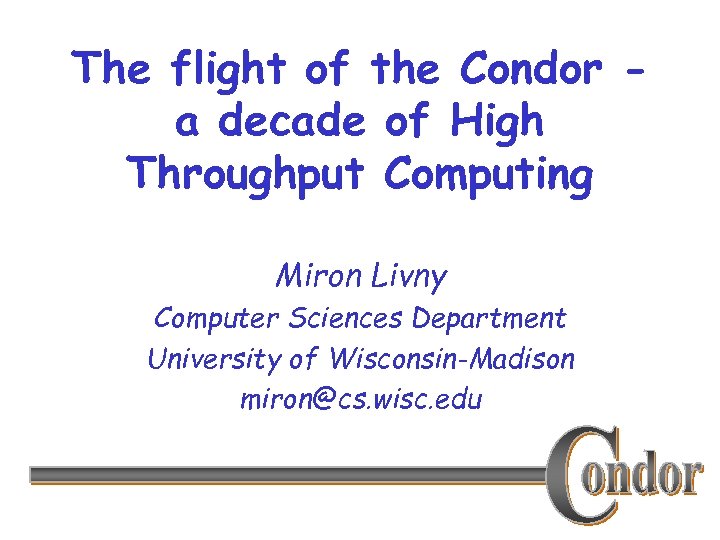 The flight of the Condor - a decade of High Throughput Computing

Miron Livny
Computer Sciences Department
University of Wisconsin-Madison
miron@cs.wisc.edu

Condor